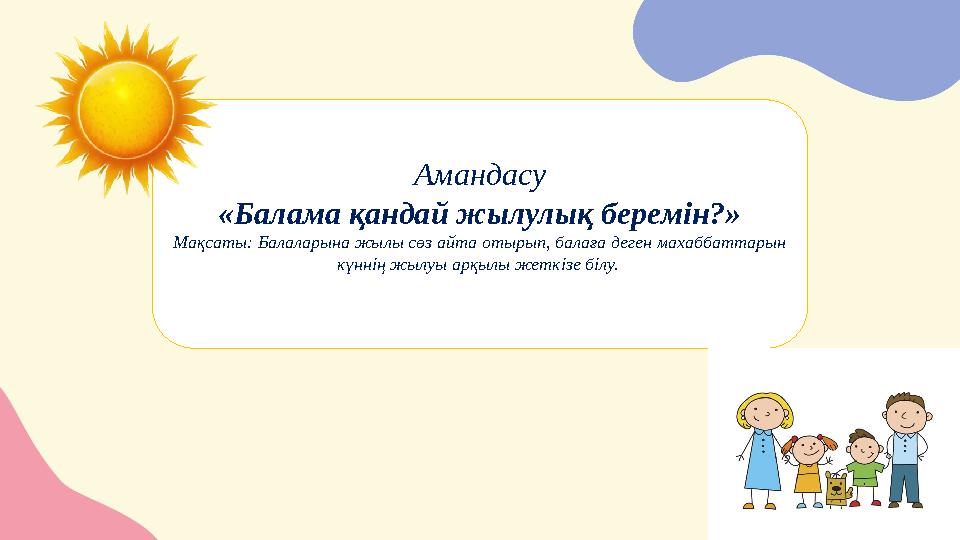 Амандасу
«Балама қандай жылулық беремін?»
Мақсаты: Балаларына жылы сөз айта отырып, балаға деген махаббаттарын күннің жылуы арқылы жеткізе білу.